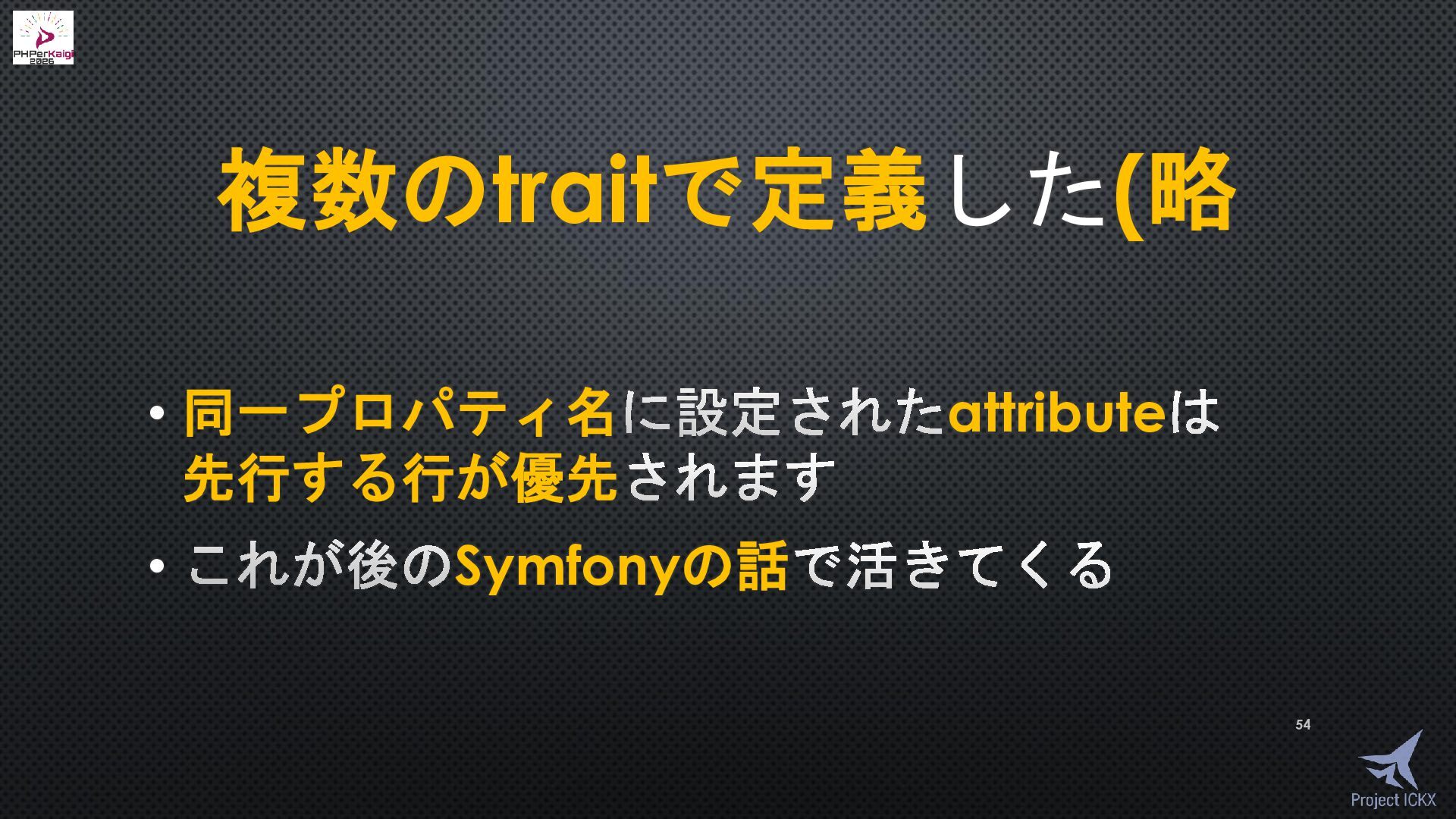 PHPerKaigi 2026

複数のtraitで定義した(略

• 同一プロパティ名に設定されたattributeは先行する行が優先されます

• これが後のSymfonyの話で活きてくる

54

Project ICKX